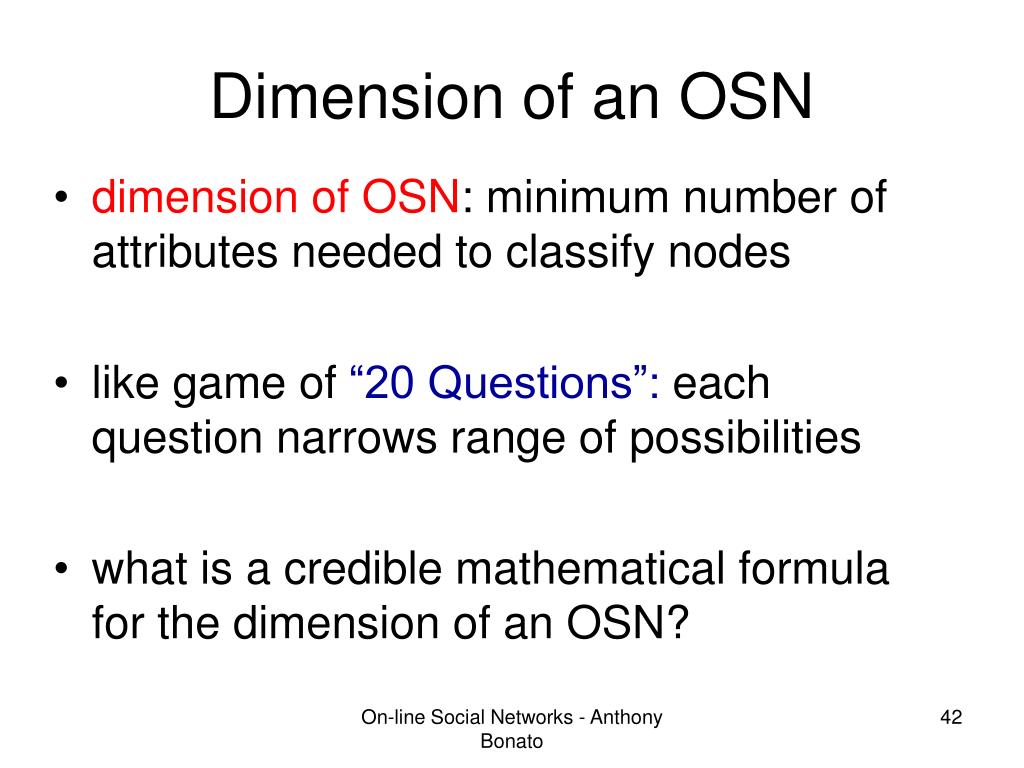 Dimension of an OSN

• dimension of OSN: minimum number of attributes needed to classify nodes

• like game of “20 Questions”: each question narrows range of possibilities

• what is a credible mathematical formula for the dimension of an OSN?

On-line Social Networks - Anthony Bonato

42